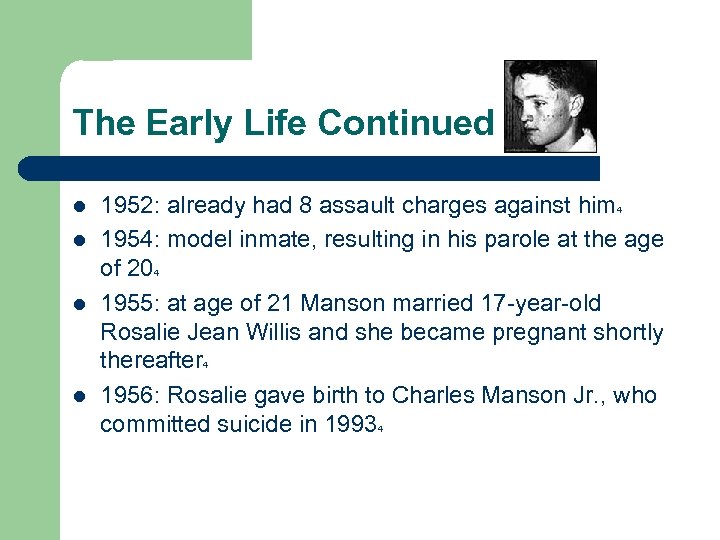 The Early Life Continued

- 1952: already had 8 assault charges against him$_4$
- 1954: model inmate, resulting in his parole at the age of 20$_4$
- 1955: at age of 21 Manson married 17-year-old Rosalie Jean Willis and she became pregnant shortly thereafter$_4$
- 1956: Rosalie gave birth to Charles Manson Jr., who committed suicide in 1993$_4$